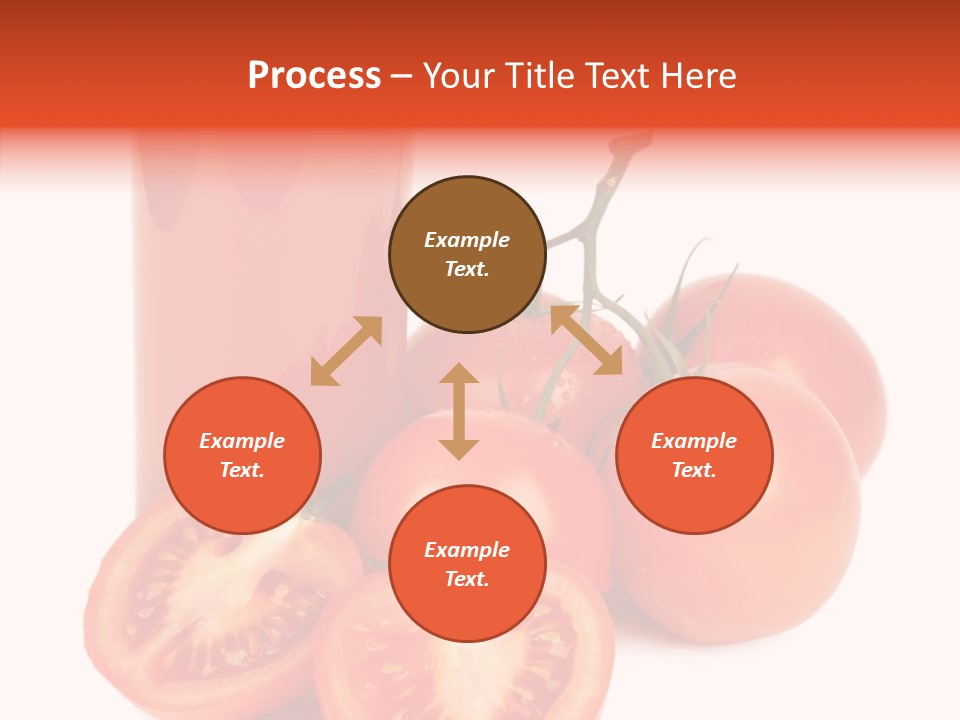 Process – Your Title Text Here

Example Text.

Example Text.

Example Text.

Example Text.